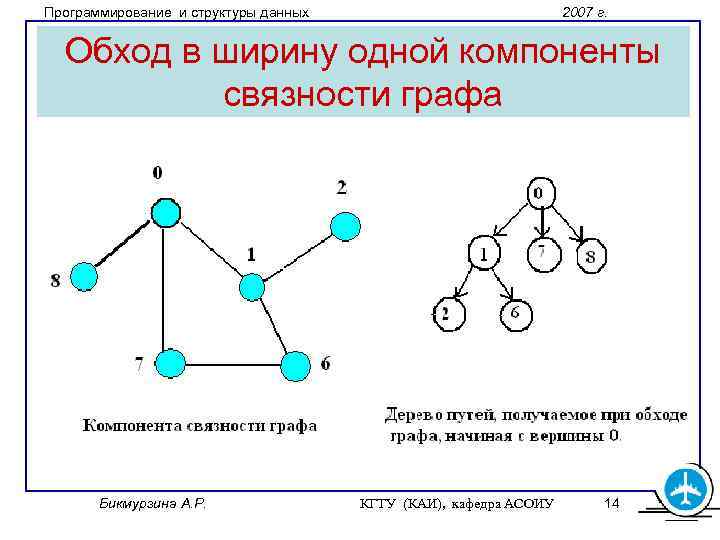 Программирование и структуры данных

2007 г.

Обход в ширину одной компоненты связности графа

0

2

1

8

7

6

Компонента связности графа

0

1

7

8

2

6

Дерево путей, получаемое при обходе графа, начиная с вершины 0.

Бикмурзина А.Р.

КГТУ (КАИ), кафедра АСОИУ

14